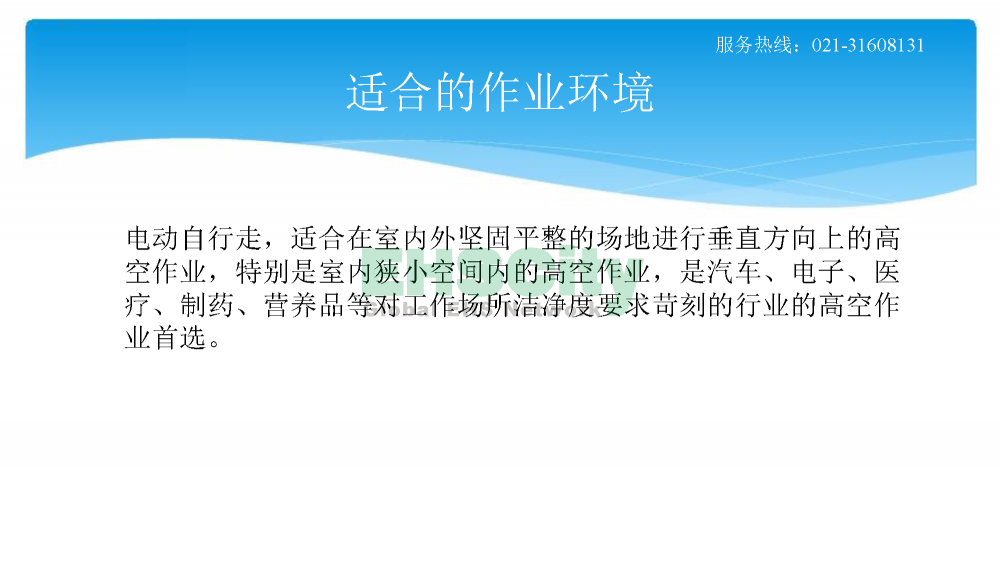 服务热线：021-31608131

适合的作业环境

电动自行走，适合在室内外坚固平整的场地进行垂直方向上的高空作业，特别是室内狭小空间内的高空作业，是汽车、电子、医疗、制药、营养品等对工作场所洁净度要求苛刻的行业的高空作业首选。